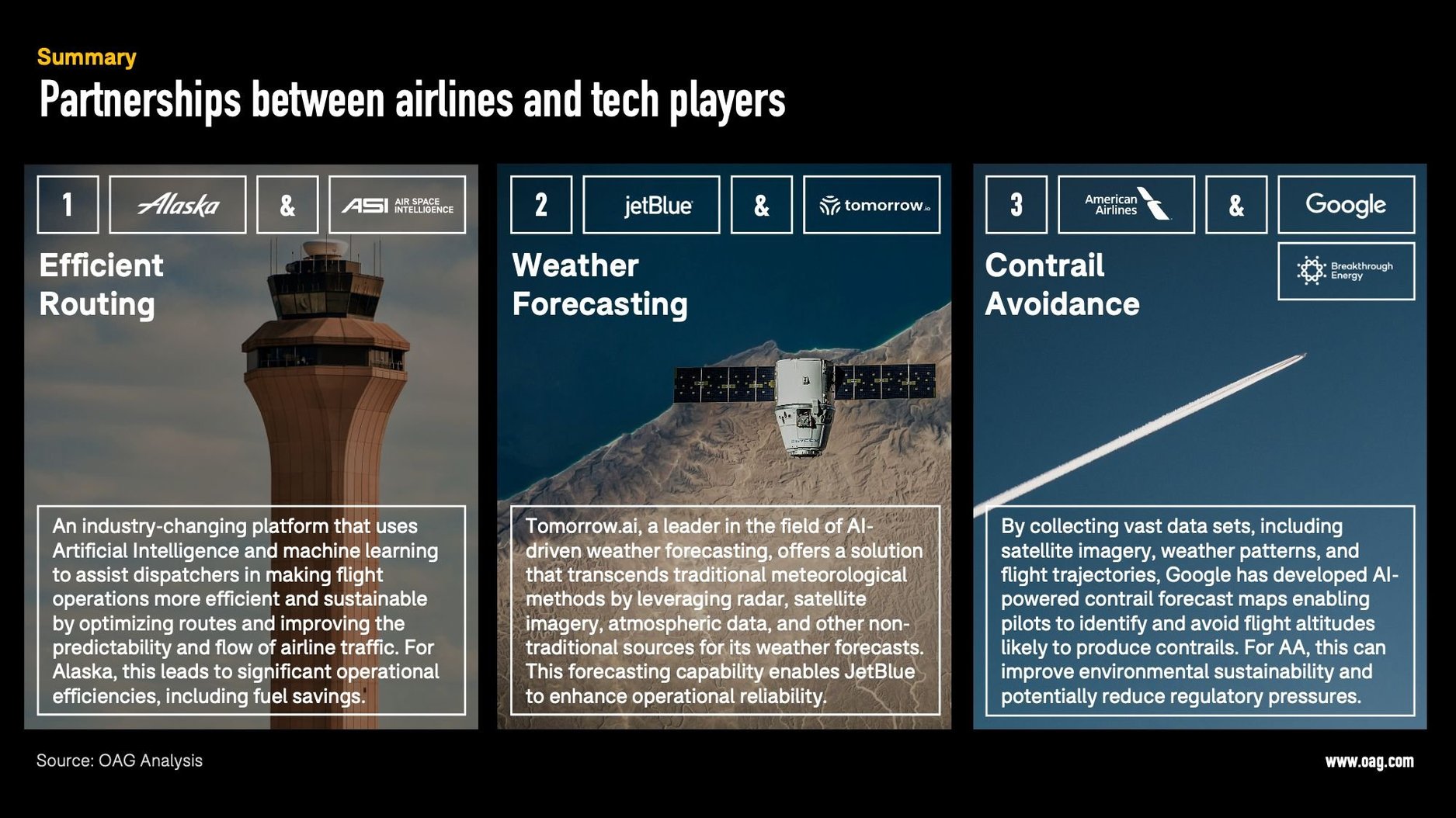 Summary

Partnerships between airlines and tech players

1 Alaska & ASI AIR SPACE INTELLIGENCE

Efficient Routing

An industry-changing platform that uses Artificial Intelligence and machine learning to assist dispatchers in making flight operations more efficient and sustainable by optimizing routes and improving the predictability and flow of airline traffic. For Alaska, this leads to significant operational efficiencies, including fuel savings.

2 jetBlue & tomorrow.io

Weather Forecasting

Tomorrow.ai, a leader in the field of AI-driven weather forecasting, offers a solution that transcends traditional meteorological methods by leveraging radar, satellite imagery, atmospheric data, and other non-traditional sources for its weather forecasts. This forecasting capability enables JetBlue to enhance operational reliability.

3 American Airlines & Google

Breakthrough Energy

Contrail Avoidance

By collecting vast data sets, including satellite imagery, weather patterns, and flight trajectories, Google has developed AI-powered contrail forecast maps enabling pilots to identify and avoid flight altitudes likely to produce contrails. For AA, this can improve environmental sustainability and potentially reduce regulatory pressures.

Source: OAG Analysis

www.oag.com